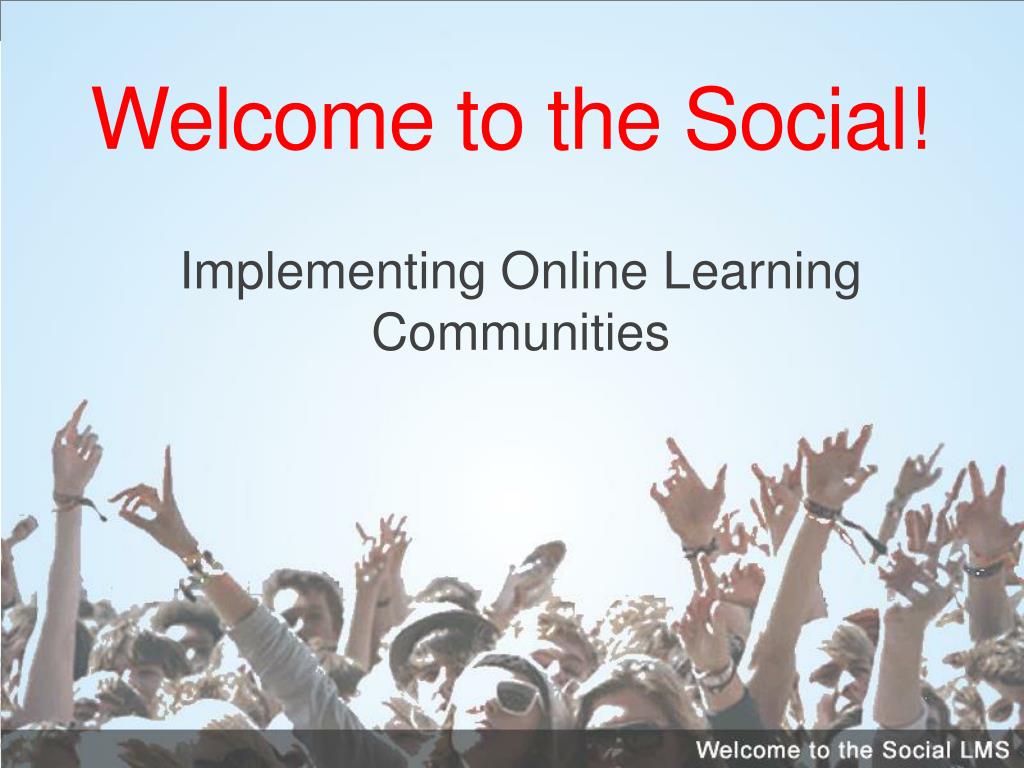 Welcome to the Social!

Implementing Online Learning Communities

Welcome to the Social LMS